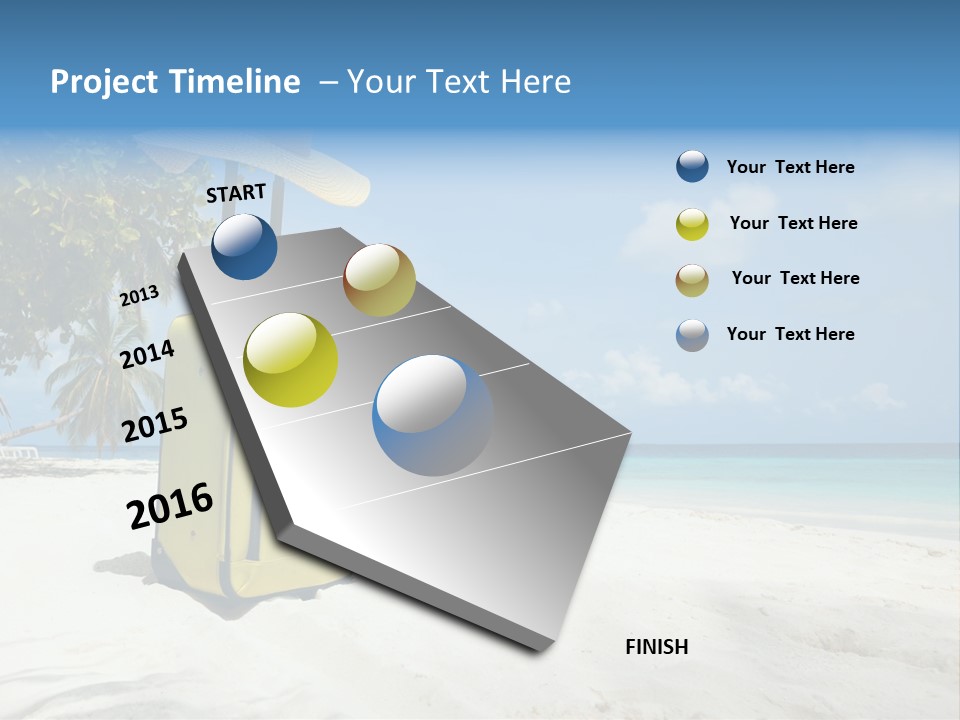 Project Timeline – Your Text Here

START

2013

2014

2015

2016

FINISH

Your Text Here

Your Text Here

Your Text Here

Your Text Here